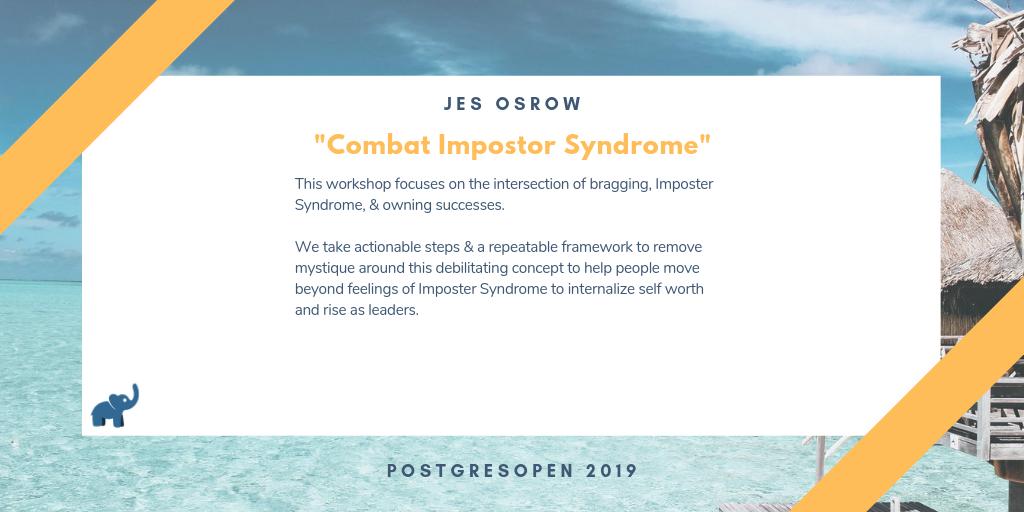 JES OSROW

"Combat Impostor Syndrome"

This workshop focuses on the intersection of bragging, Imposter Syndrome, & owning successes.

We take actionable steps & a repeatable framework to remove mystique around this debilitating concept to help people move beyond feelings of Imposter Syndrome to internalize self worth and rise as leaders.

POSTGRESOPEN 2019